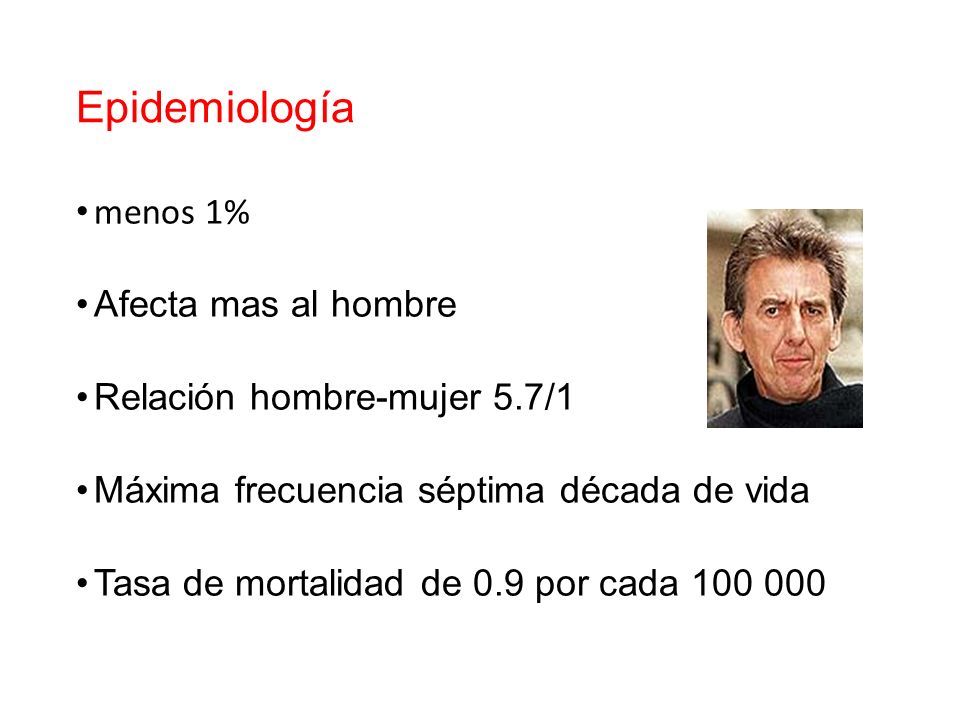 Epidemiología

• menos 1%

• Afecta mas al hombre

• Relación hombre-mujer 5.7/1

• Máxima frecuencia séptima década de vida

• Tasa de mortalidad de 0.9 por cada 100 000